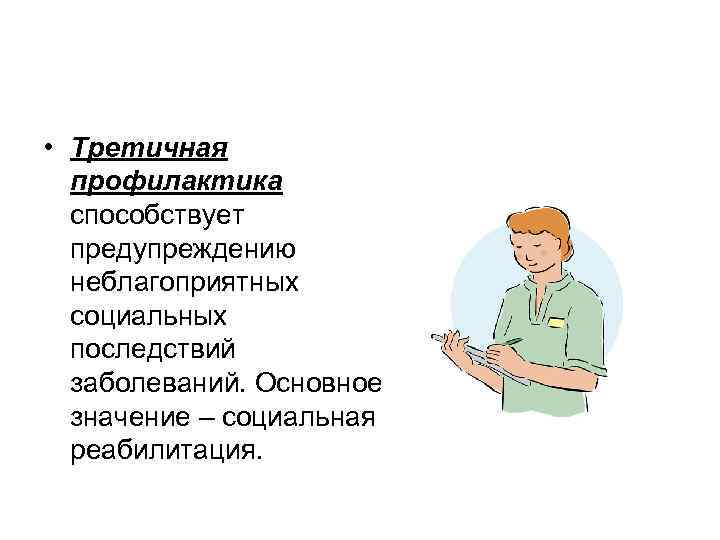 • Третичная профилактика способствует предупреждению неблагоприятных социальных последствий заболеваний. Основное значение – социальная реабилитация.